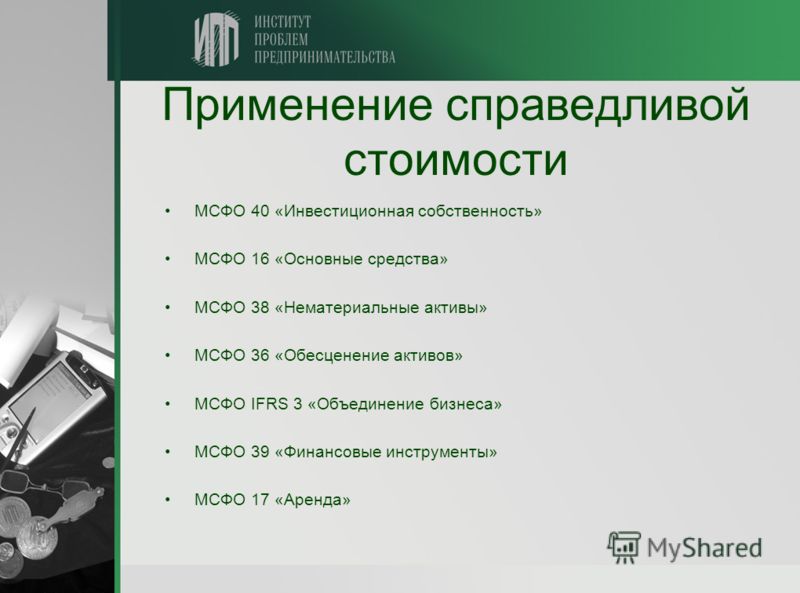 ИПП
ИНСТИТУТ
ПРОБЛЕМ
ПРЕДПРИНИМАТЕЛЬСТВА

Применение справедливой стоимости

• МСФО 40 «Инвестиционная собственность»
• МСФО 16 «Основные средства»
• МСФО 38 «Нематериальные активы»
• МСФО 36 «Обесценение активов»
• МСФО IFRS 3 «Объединение бизнеса»
• МСФО 39 «Финансовые инструменты»
• МСФО 17 «Аренда»

MyShared